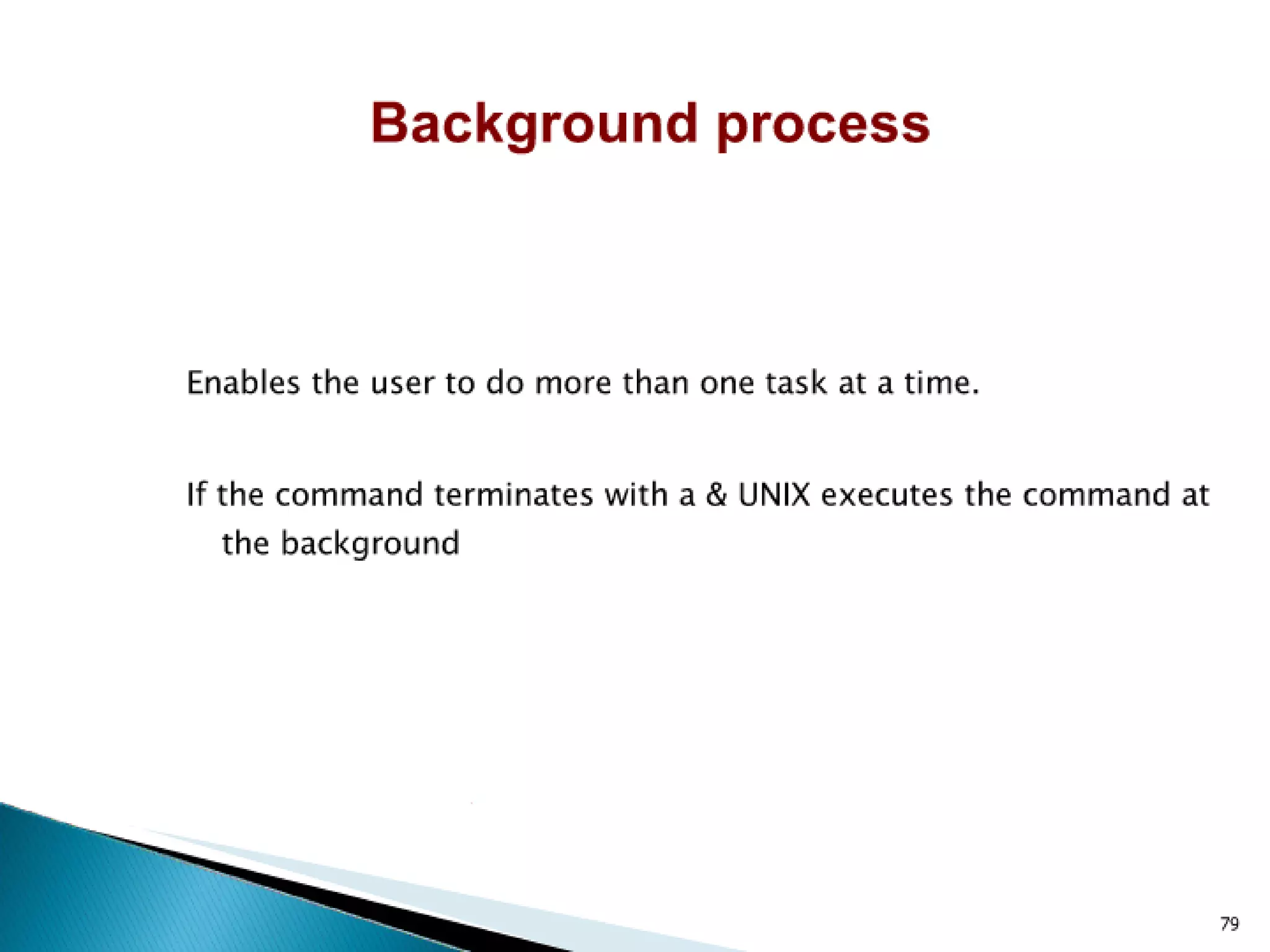 Background process

Enables the user to do more than one task at a time.

If the command terminates with a & UNIX executes the command at the background

79